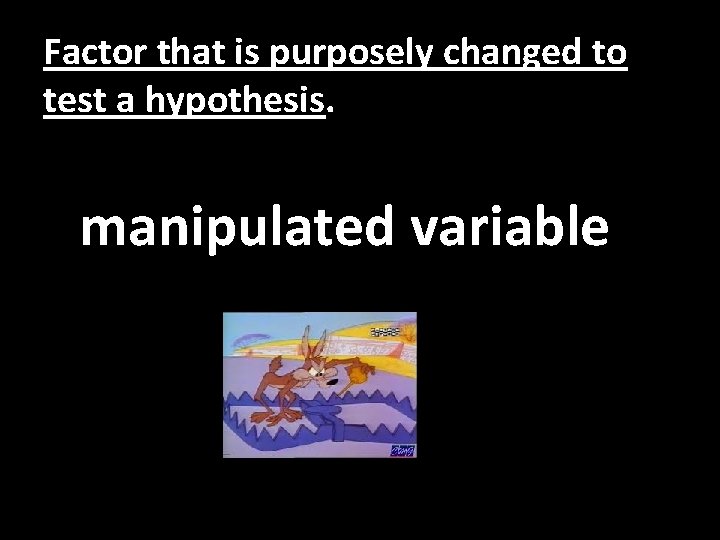 Factor that is purposely changed to test a hypothesis.

manipulated variable